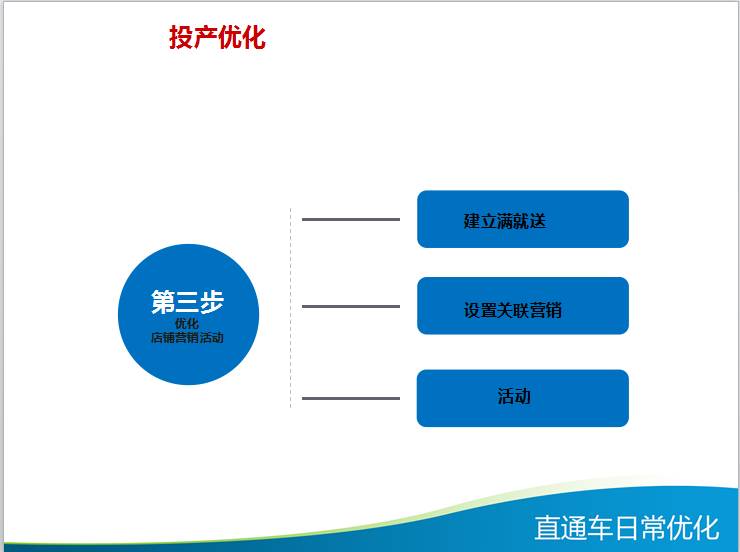 投产优化

第三步
优化
店铺营销活动

建立满就送

设置关联营销

活动

直通车日常优化